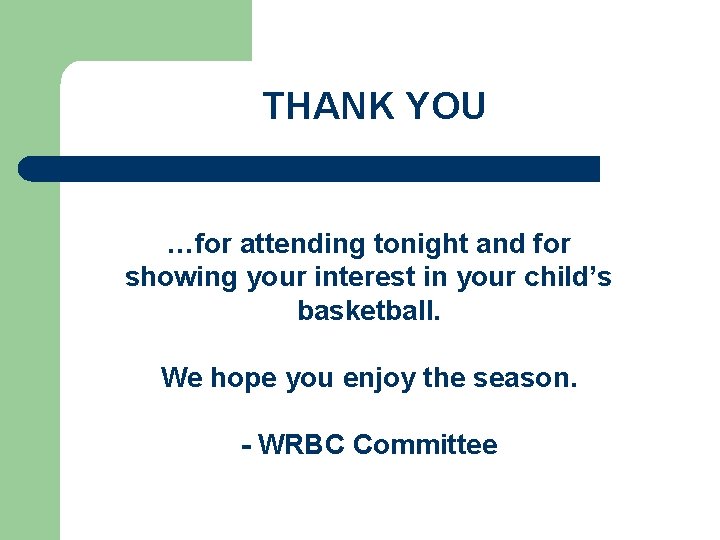 THANK YOU

…for attending tonight and for showing your interest in your child’s basketball.

We hope you enjoy the season.

- WRBC Committee